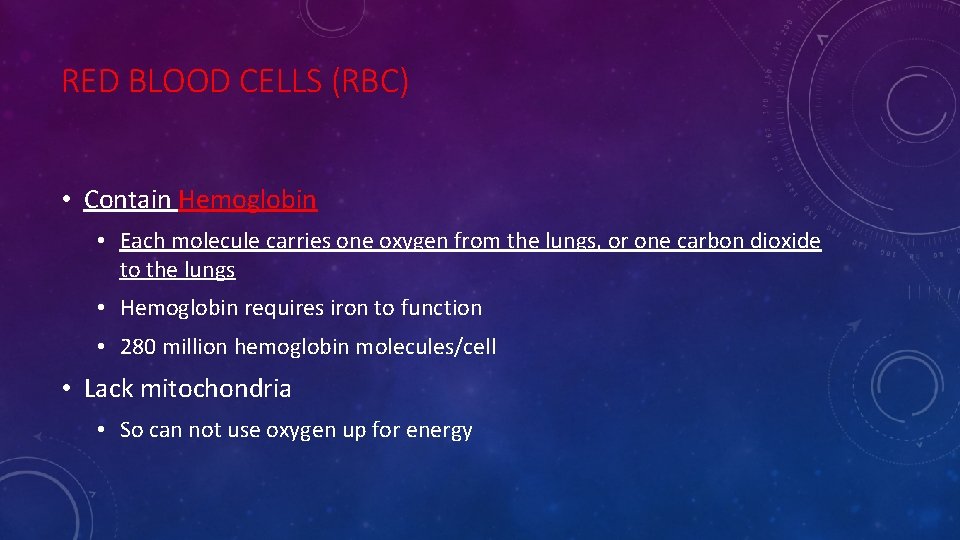 RED BLOOD CELLS (RBC)

• Contain Hemoglobin

• Each molecule carries one oxygen from the lungs, or one carbon dioxide to the lungs

• Hemoglobin requires iron to function

• 280 million hemoglobin molecules/cell

• Lack mitochondria

• So can not use oxygen up for energy